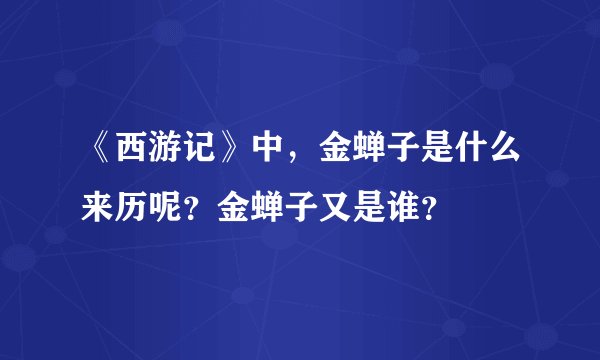 《西游记》中，金蝉子是什么来历呢？金蝉子又是谁？